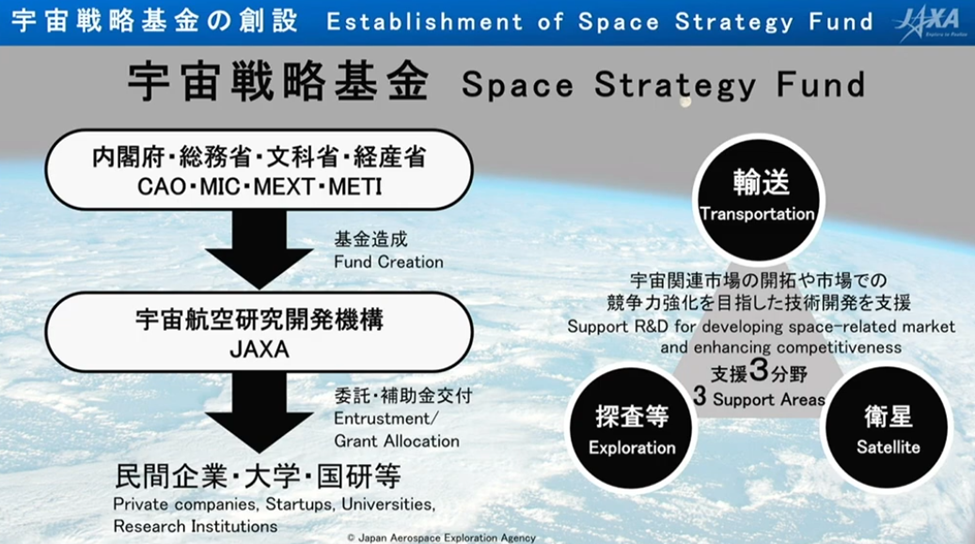 宇宙戦略基金の創設 Establishment of Space Strategy Fund

JAXA
Explore to Realize

宇宙戦略基金 Space Strategy Fund

内閣府・総務省・文科省・経産省
CAO・MIC・MEXT・METI

基金造成
Fund Creation

宇宙航空研究開発機構
JAXA

委託・補助金交付
Entrustment/
Grant Allocation

民間企業・大学・国研等
Private companies, Startups, Universities, Research Institutions

輸送
Transportation

宇宙関連市場の開拓や市場での競争力強化を目指した技術開発を支援
Support R&D for developing space-related market and enhancing competitiveness

支援3分野
3 Support Areas

探査等
Exploration

衛星
Satellite

© Japan Aerospace Exploration Agency